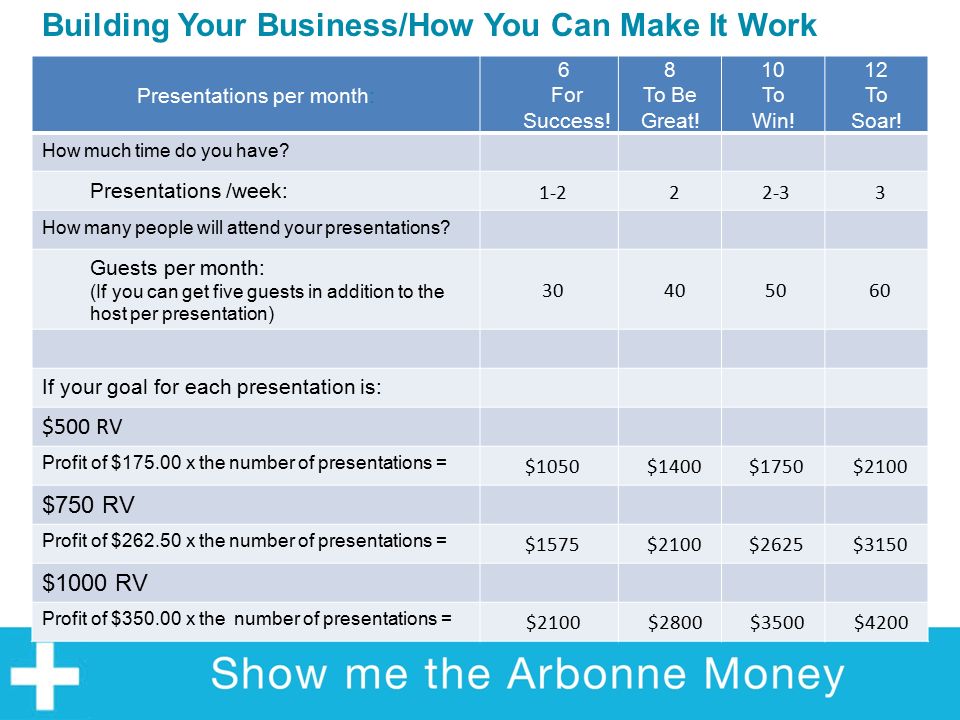 Building Your Business/How You Can Make It Work

| Presentations per month: | 6 For Success! | 8 To Be Great! | 10 To Win! | 12 To Soar! |
|---|---|---|---|---|
| How much time do you have? | | | | |
| Presentations /week: | 1-2 | 2 | 2-3 | 3 |
| How many people will attend your presentations? | | | | |
| Guests per month: (If you can get five guests in addition to the host per presentation) | 30 | 40 | 50 | 60 |
| | | | | |
| If your goal for each presentation is: | | | | |
| \$500 RV | | | | |
| Profit of \$175.00 x the number of presentations = | \$1050 | \$1400 | \$1750 | \$2100 |
| \$750 RV | | | | |
| Profit of \$262.50 x the number of presentations = | \$1575 | \$2100 | \$2625 | \$3150 |
| \$1000 RV | | | | |
| Profit of \$350.00 x the number of presentations = | \$2100 | \$2800 | \$3500 | \$4200 |

Show me the Arbonne Money